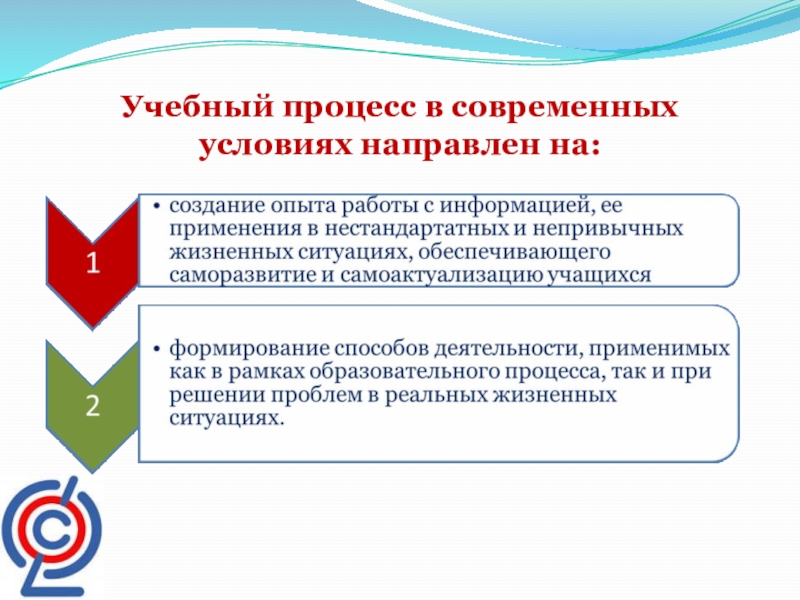 Учебный процесс в современных условиях направлен на:

1

• создание опыта работы с информацией, ее применения в нестандартатных и непривычных жизненных ситуациях, обеспечивающего саморазвитие и самоактуализацию учащихся

2

• формирование способов деятельности, применимых как в рамках образовательного процесса, так и при решении проблем в реальных жизненных ситуациях.